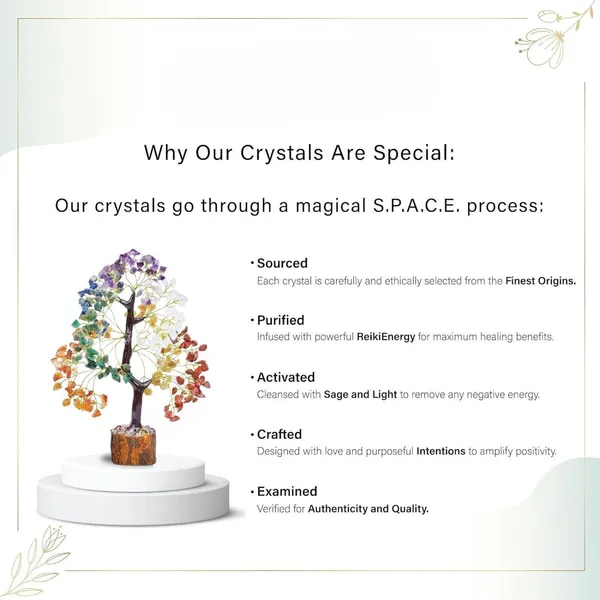 Why Our Crystals Are Special:

Our crystals go through a magical S.P.A.C.E. process:

• Sourced
Each crystal is carefully and ethically selected from the Finest Origins.

• Purified
Infused with powerful ReikiEnergy for maximum healing benefits.

• Activated
Cleansed with Sage and Light to remove any negative energy.

• Crafted
Designed with love and purposeful Intentions to amplify positivity.

• Examined
Verified for Authenticity and Quality.